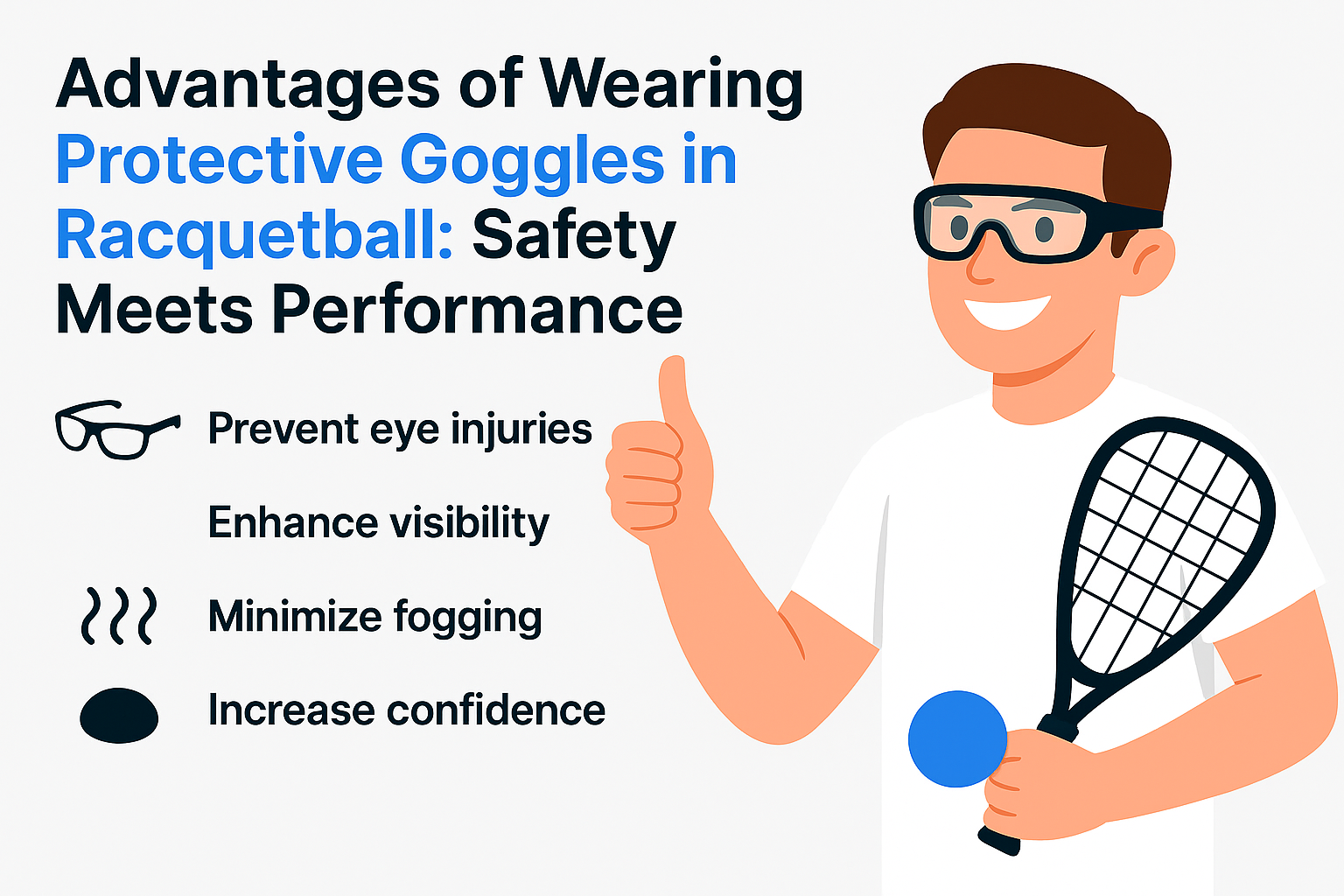 Advantages of Wearing Protective Goggles in Racquetball: Safety Meets Performance

Prevent eye injuries

Enhance visibility

Minimize fogging

Increase confidence